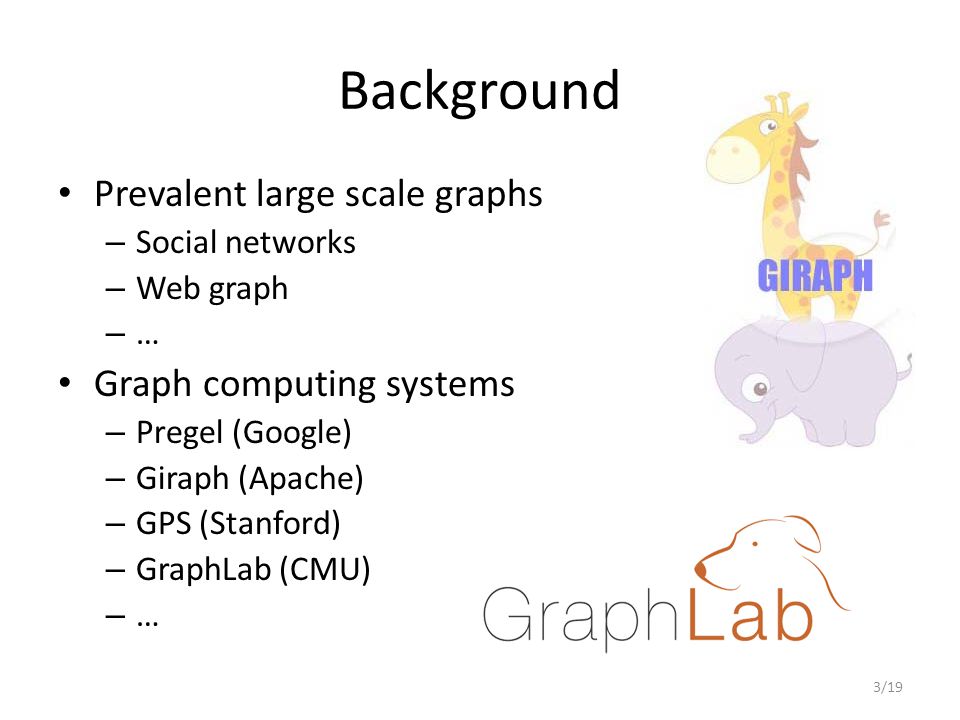 Background

• Prevalent large scale graphs
– Social networks
– Web graph
– …
• Graph computing systems
– Pregel (Google)
– Giraph (Apache)
– GPS (Stanford)
– GraphLab (CMU)
– …

GIRAPH

GraphLab

3/19